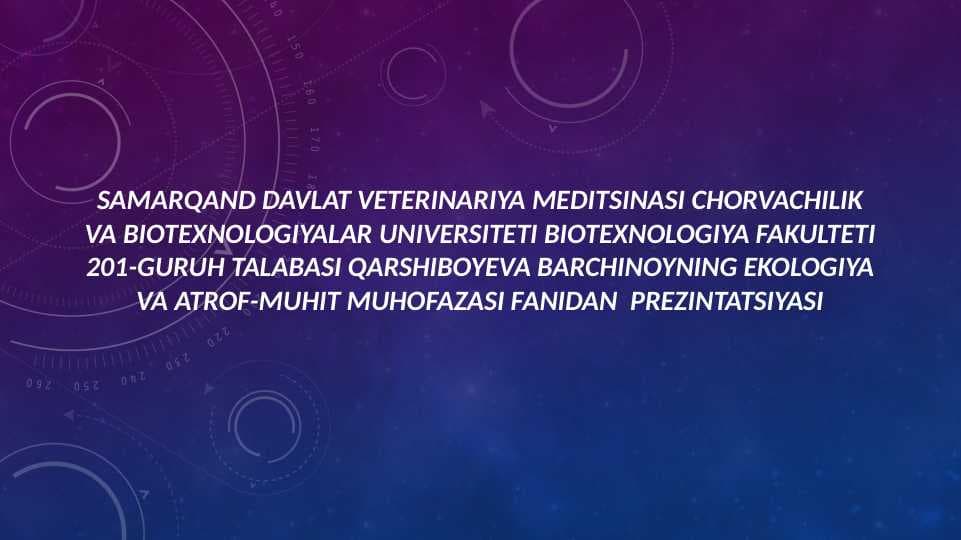 SAMARQAND DAVLAT VETERINARIYA MEDITSINASI CHORVACHILIK VA BIOTEXNOLOGIYALAR UNIVERSITETI BIOTEXNOLOGIYA FAKULTETI 201-GURUH TALABASI QARSHIBOYEVA BARCHINOYNING EKOLOGIYA VA ATROF-MUHIT MUHOFAZASI FANIDAN PREZINTATSIYASI